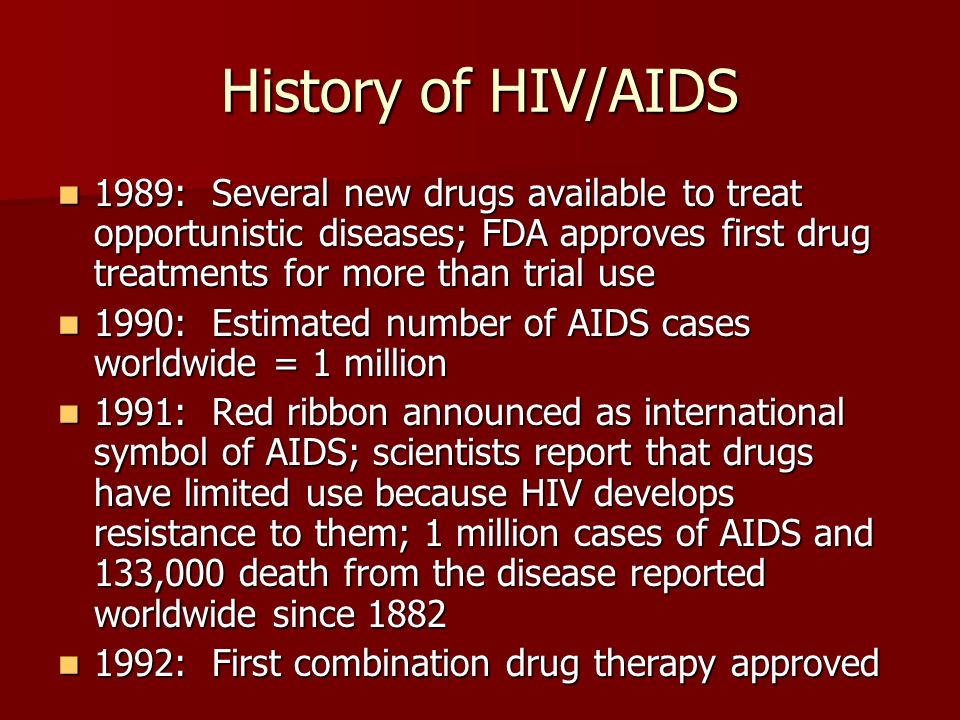 History of HIV/AIDS

- 1989: Several new drugs available to treat opportunistic diseases; FDA approves first drug treatments for more than trial use
- 1990: Estimated number of AIDS cases worldwide = 1 million
- 1991: Red ribbon announced as international symbol of AIDS; scientists report that drugs have limited use because HIV develops resistance to them; 1 million cases of AIDS and 133,000 death from the disease reported worldwide since 1882
- 1992: First combination drug therapy approved